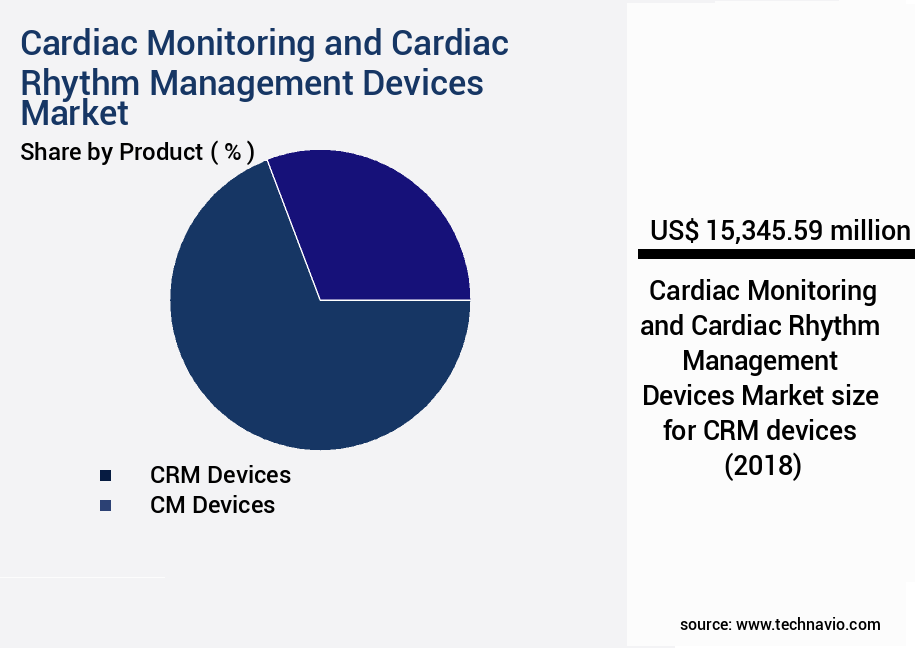 Cardiac Monitoring and Cardiac Rhythm Management Devices Market

Share by Product ( % )

CRM Devices
CM Devices

US$ 15,345.59 million

Cardiac Monitoring and Cardiac Rhythm Management Devices Market size for CRM devices (2018)

source: www.technavio.com